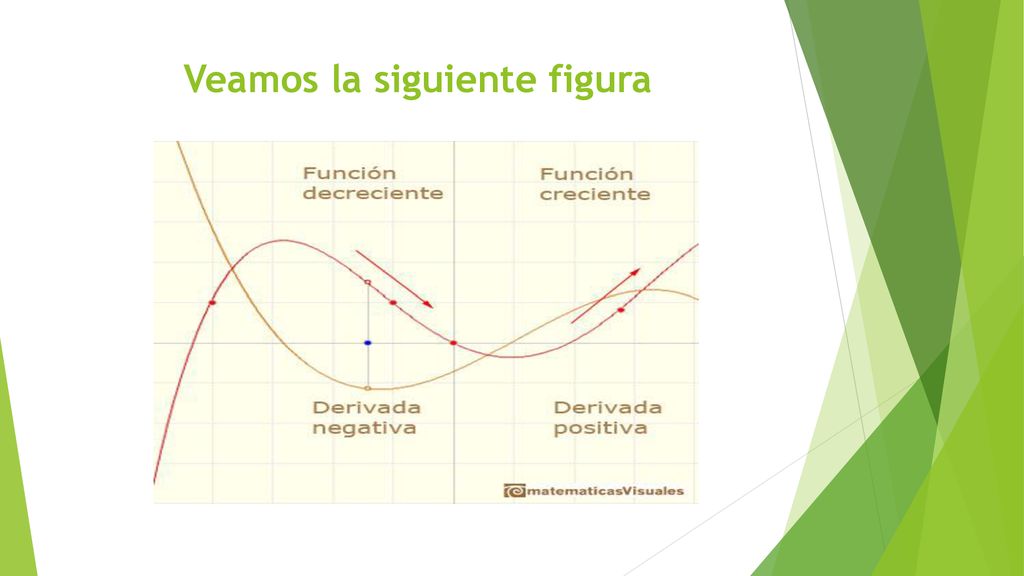 Veamos la siguiente figura

Función decreciente

Función creciente

Derivada negativa

Derivada positiva

matematicasVisuales